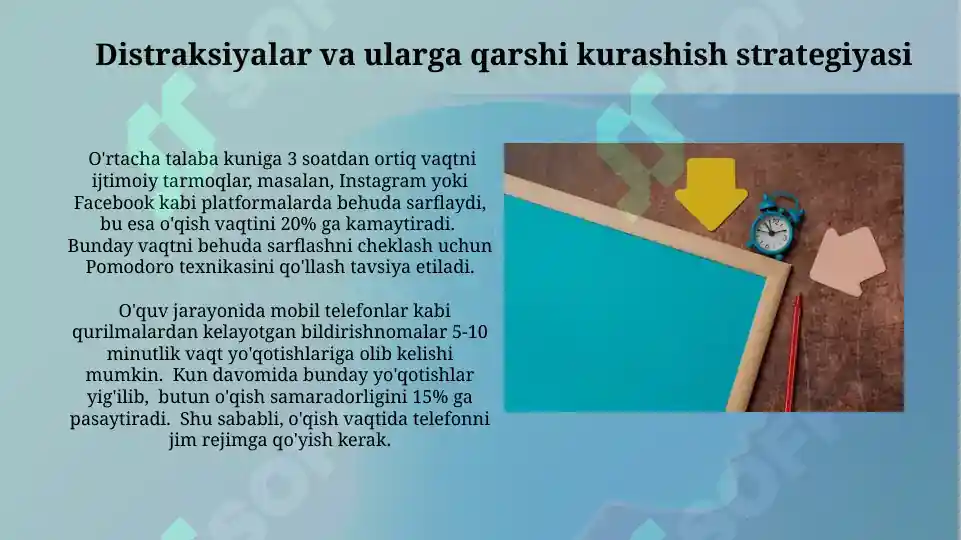 Distraksiyalar va ularga qarshi kurashish strategiyasi

O'rtacha talaba kuniga 3 soatdan ortiq vaqtni ijtimoiy tarmoqlar, masalan, Instagram yoki Facebook kabi platformalarda behuda sarflaydi, bu esa o'qish vaqtini 20% ga kamaytiradi. Bunday vaqtni behuda sarflashni cheklash uchun Pomodoro texnikasini qo'llash tavsiya etiladi.

O'quv jarayonida mobil telefonlar kabi qurilmalardan kelayotgan bildirishnomalar 5-10 minutlik vaqt yo'qotishlariga olib kelishi mumkin. Kun davomida bunday yo'qotishlar yig'ilib, butun o'qish samaradorligini 15% ga pasaytiradi. Shu sababli, o'qish vaqtida telefonni jim rejimga qo'yish kerak.